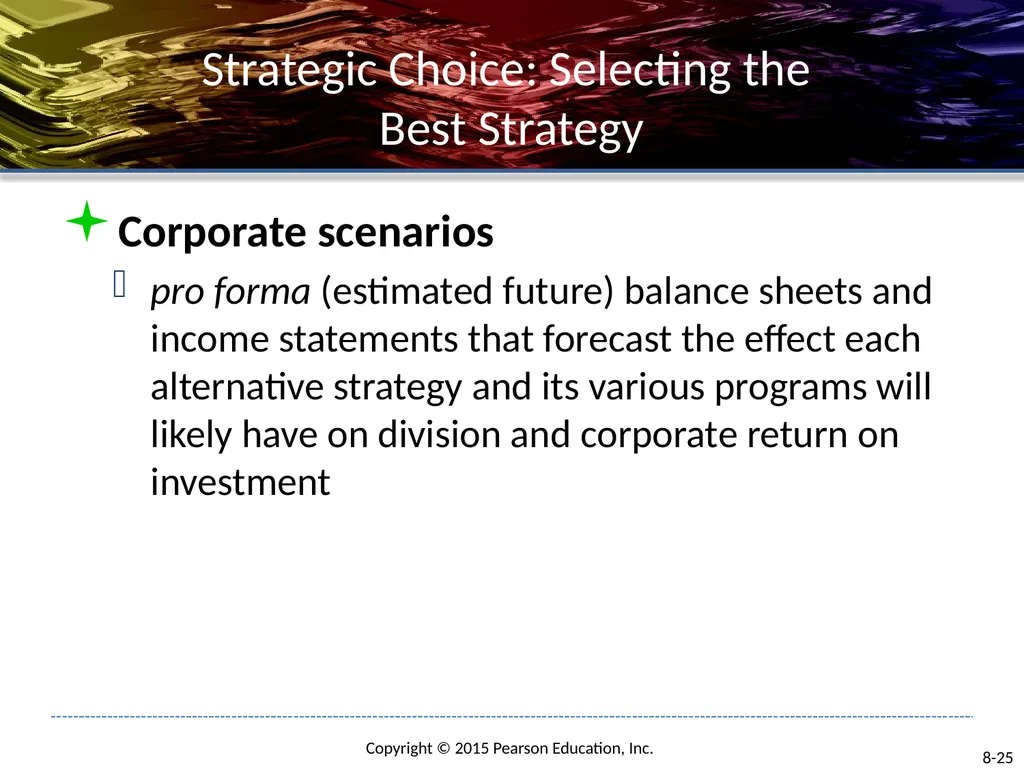 Strategic Choice: Selecting the Best Strategy

Corporate scenarios

pro forma (estimated future) balance sheets and income statements that forecast the effect each alternative strategy and its various programs will likely have on division and corporate return on investment

Copyright © 2015 Pearson Education, Inc.

8-25